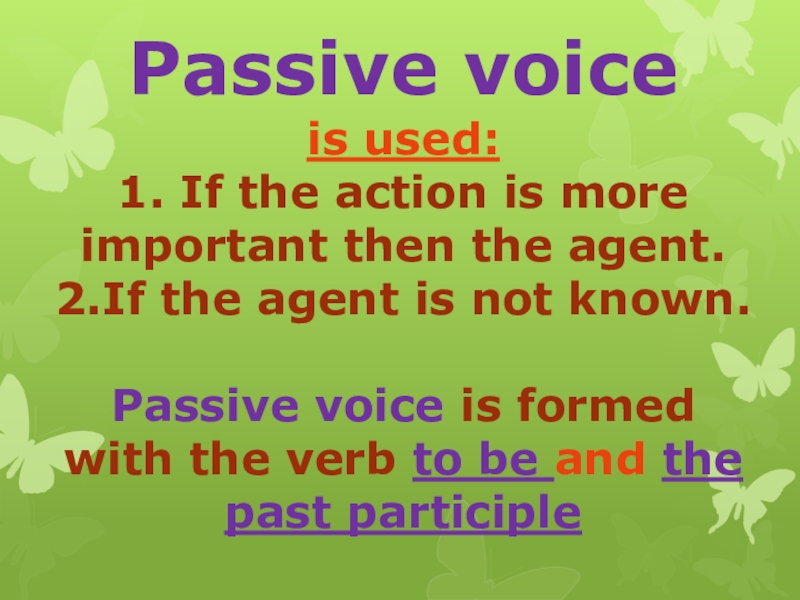 Passive voice

is used:

1. If the action is more important then the agent.
2.If the agent is not known.

Passive voice is formed with the verb to be and the past participle